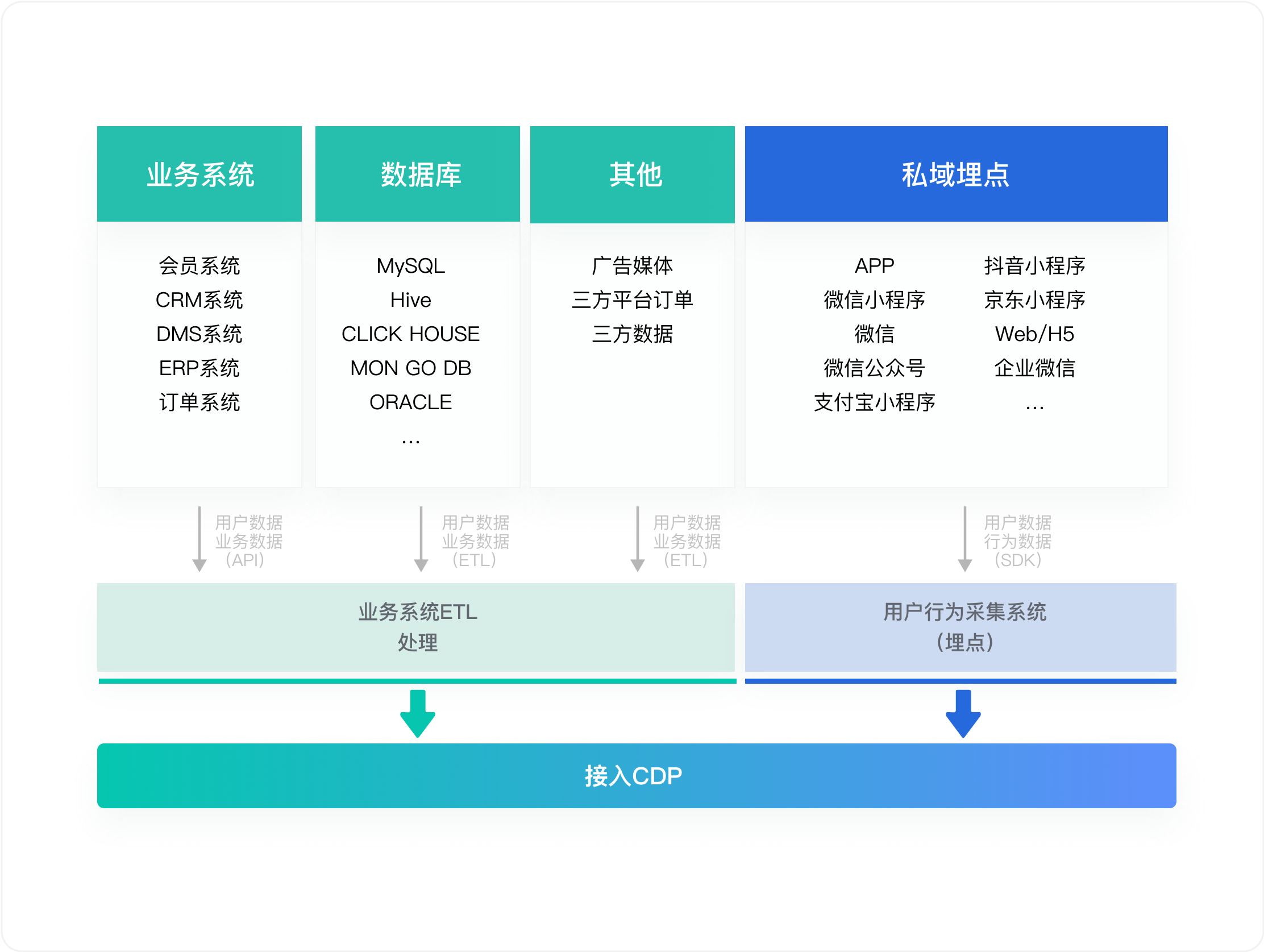 业务系统

会员系统
CRM系统
DMS系统
ERP系统
订单系统

数据库

MySQL
Hive
CLICK HOUSE
MON GO DB
ORACLE
...

其他

广告媒体
三方平台订单
三方数据

私域埋点

APP
微信小程序
微信
微信公众号
支付宝小程序

抖音小程序
京东小程序
Web/H5
企业微信
...

用户数据
业务数据
(API)

用户数据
业务数据
(ETL)

用户数据
业务数据
(ETL)

用户数据
行为数据
(SDK)

业务系统ETL
处理

用户行为采集系统
(埋点)

接入CDP